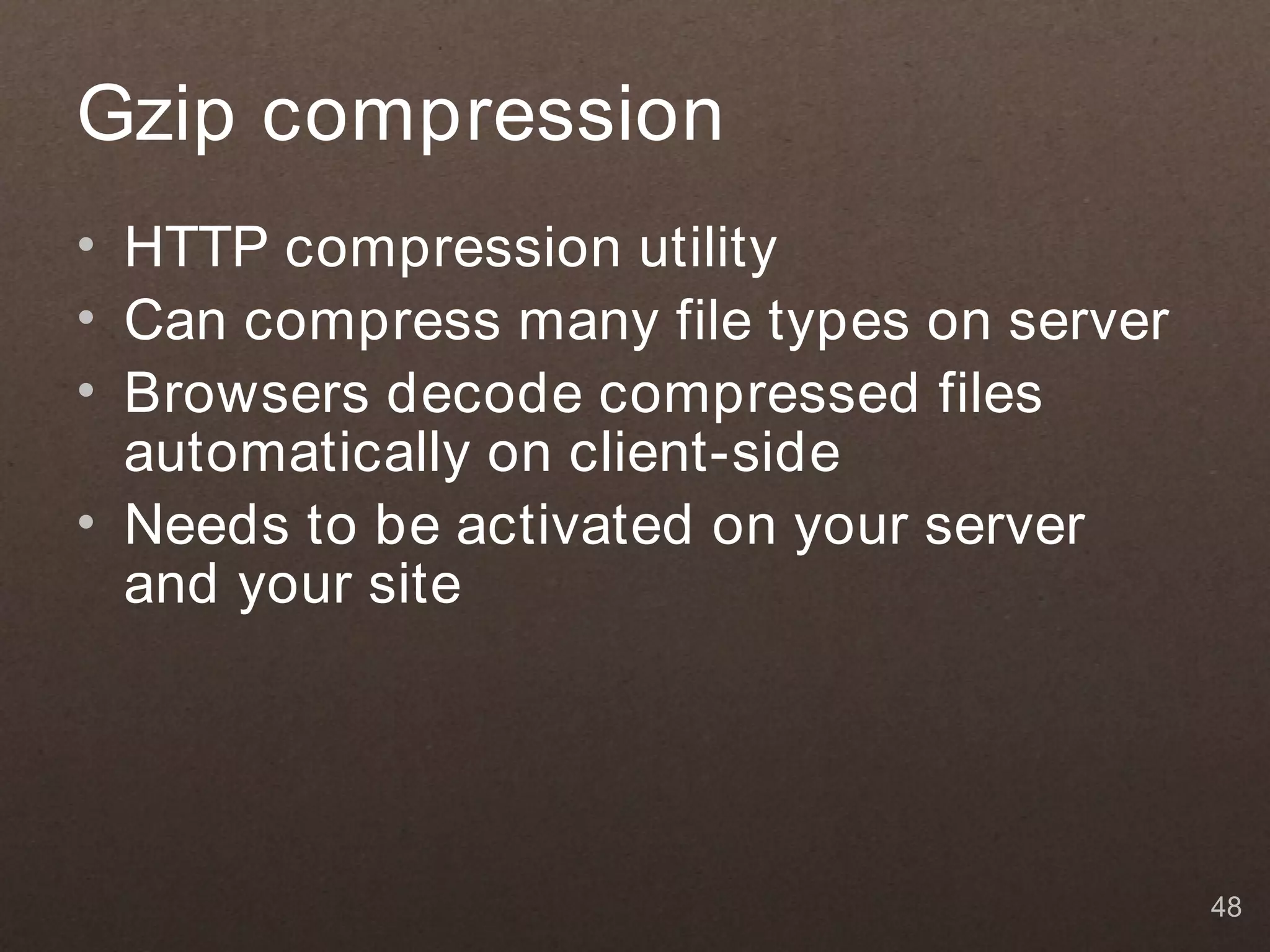 Gzip compression

• HTTP compression utility
• Can compress many file types on server
• Browsers decode compressed files automatically on client-side
• Needs to be activated on your server and your site

48